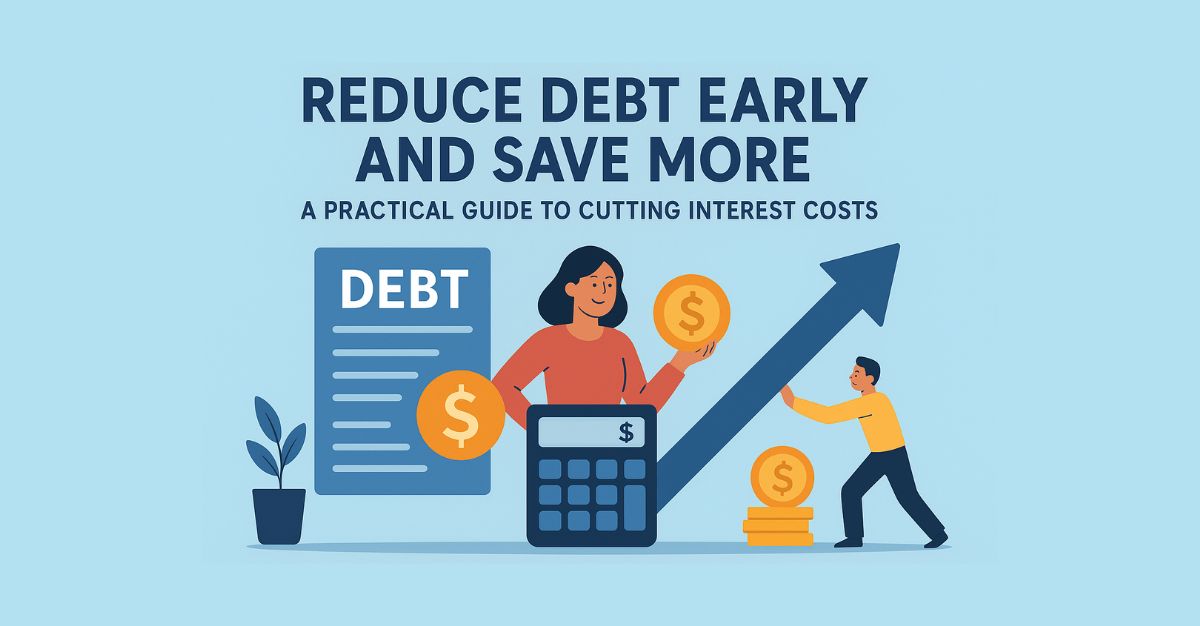 REDUCE DEBT EARLY AND SAVE MORE

A PRACTICAL GUIDE TO CUTTING INTEREST COSTS

DEBT

$

$

$

$